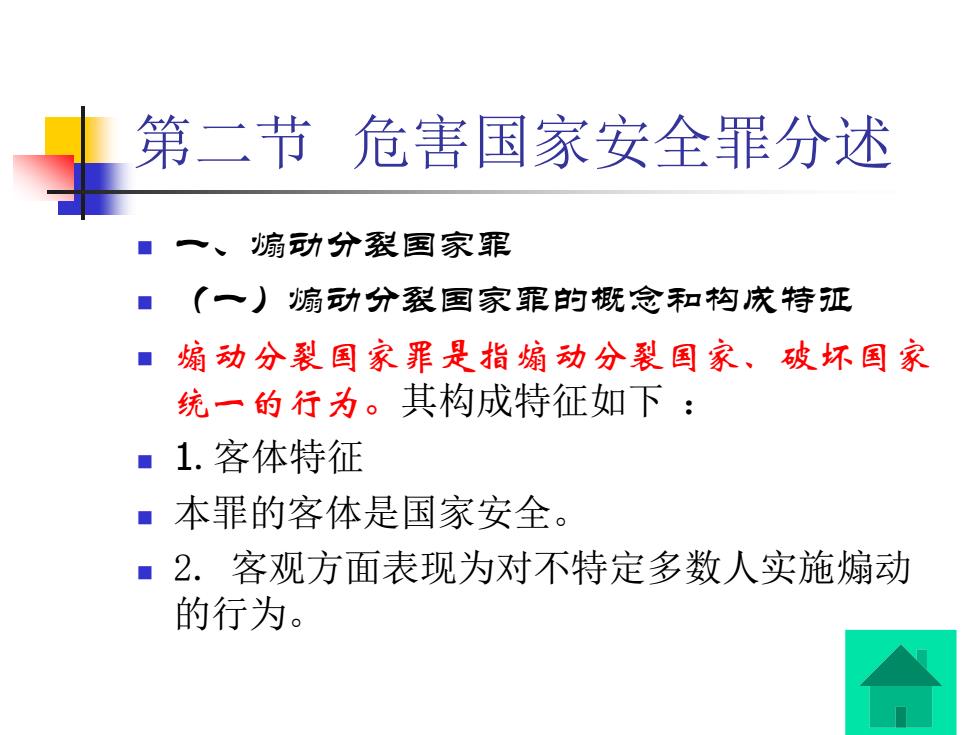 第二节 危害国家安全罪分述

一、煽动分裂国家罪

（一）煽动分裂国家罪的概念和构成特征

煽动分裂国家罪是指煽动分裂国家、破坏国家统一的行为。其构成特征如下 ：

1. 客体特征

本罪的客体是国家安全。

2. 客观方面表现为对不特定多数人实施煽动的行为。